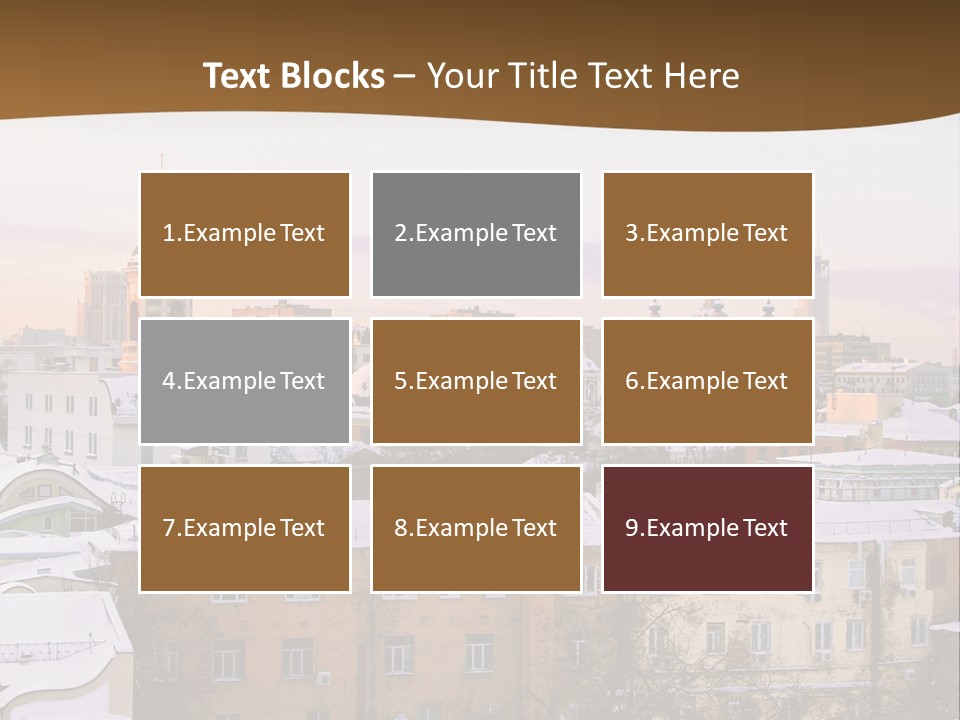 Text Blocks – Your Title Text Here

1.Example Text

2.Example Text

3.Example Text

4.Example Text

5.Example Text

6.Example Text

7.Example Text

8.Example Text

9.Example Text